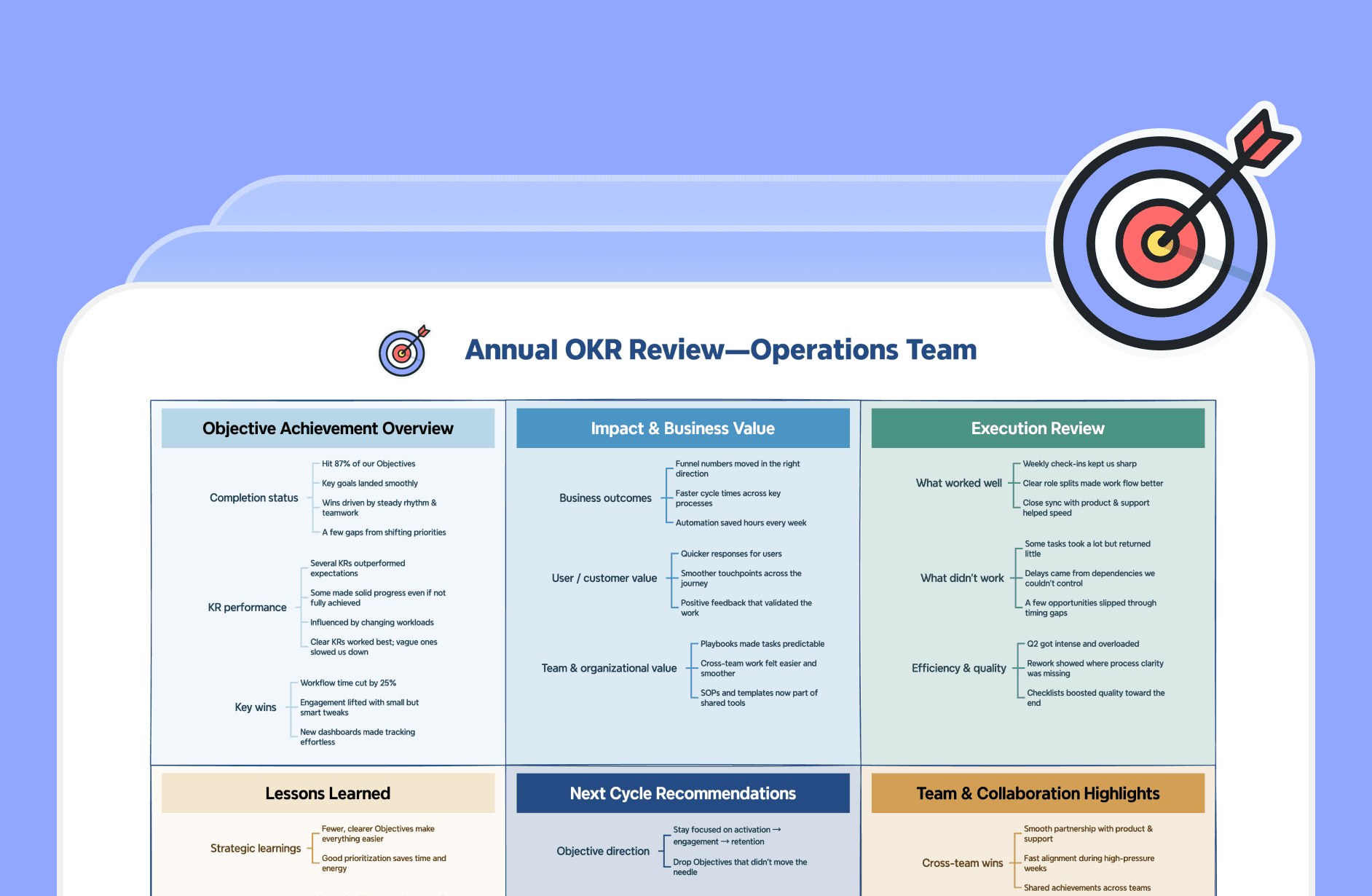 Annual OKR Review—Operations Team

Objective Achievement Overview

Completion status
Hit 87% of our Objectives
Key goals landed smoothly
Wins driven by steady rhythm & teamwork
A few gaps from shifting priorities

KR performance
Several KRs outperformed expectations
Some made solid progress even if not fully achieved
Influenced by changing workloads
Clear KRs worked best; vague ones slowed us down

Key wins
Workflow time cut by 25%
Engagement lifted with small but smart tweaks
New dashboards made tracking effortless

Impact & Business Value

Business outcomes
Funnel numbers moved in the right direction
Faster cycle times across key processes
Automation saved hours every week

User / customer value
Quicker responses for users
Smoother touchpoints across the journey
Positive feedback that validated the work

Team & organizational value
Playbooks made tasks predictable
Cross-team work felt easier and smoother
SOPs and templates now part of shared tools

Execution Review

What worked well
Weekly check-ins kept us sharp
Clear role splits made work flow better
Close sync with product & support helped speed

What didn't work
Some tasks took a lot but returned little
Delays came from dependencies we couldn't control
A few opportunities slipped through timing gaps

Efficiency & quality
Q2 got intense and overloaded
Rework showed where process clarity was missing
Checklists boosted quality toward the end

Lessons Learned

Strategic learnings
Fewer, clearer Objectives make everything easier
Good prioritization saves time and energy

Next Cycle Recommendations

Objective direction
Stay focused on activation → engagement → retention
Drop Objectives that didn't move the needle

Team & Collaboration Highlights

Cross-team wins
Smooth partnership with product & support
Fast alignment during high-pressure weeks
Shared achievements across teams